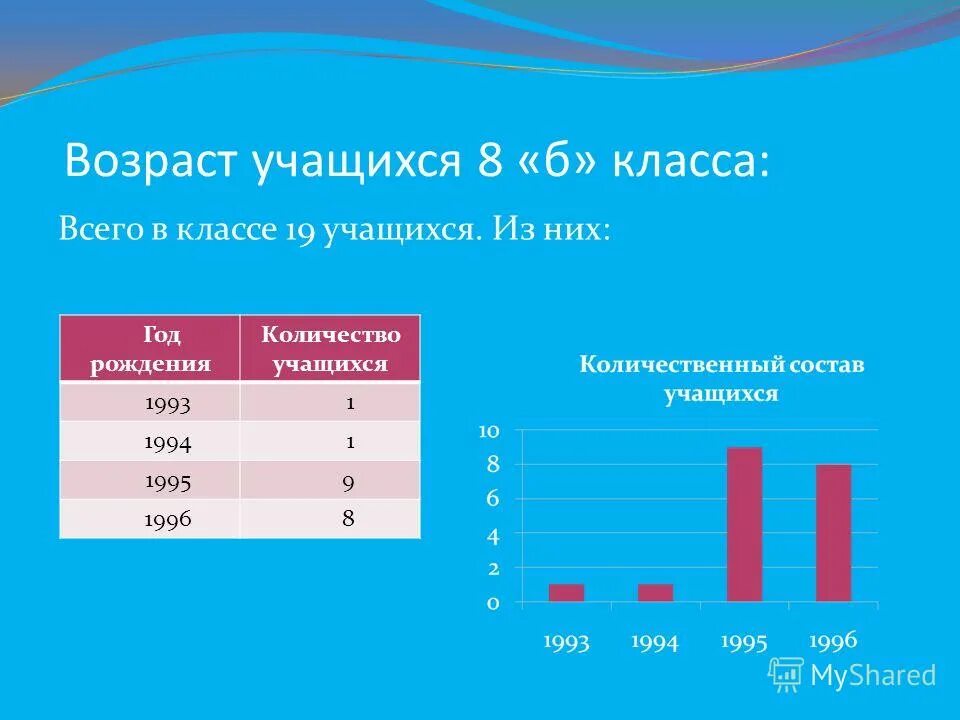 Возраст учащихся 8 «б» класса:

Всего в классе 19 учащихся. Из них:

| Год рождения | Количество учащихся |
|---|---|
| 1993 | 1 |
| 1994 | 1 |
| 1995 | 9 |
| 1996 | 8 |

Количественный состав учащихся

10
8
6
4
2
0

1993 1994 1995 1996

MyShared